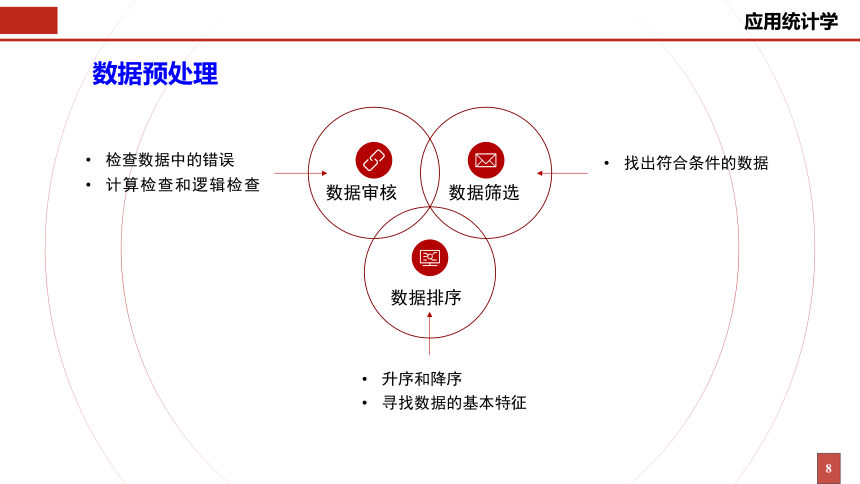 应用统计学

数据预处理

• 检查数据中的错误
• 计算检查和逻辑检查

数据审核

数据筛选

• 找出符合条件的数据

数据排序

• 升序和降序
• 寻找数据的基本特征

8